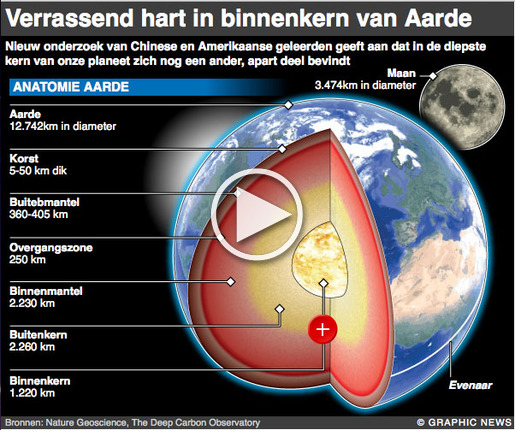 Verrassend hart in binnenkern van Aarde

Nieuw onderzoek van Chinese en Amerikaanse geleerden geeft aan dat in de diepste kern van onze planeet zich nog een ander, apart deel bevindt

ANATOMIE AARDE

Maan
3.474km in diameter

Aarde
12.742km in diameter

Korst
5-50 km dik

Buitebmantel
360-405 km

Overgangszone
250 km

Binnenmantel
2.230 km

Buitenkern
2.260 km

Binnenkern
1.220 km

+

Evenaar

Bronnen: Nature Geoscience, The Deep Carbon Observatory

© GRAPHIC NEWS